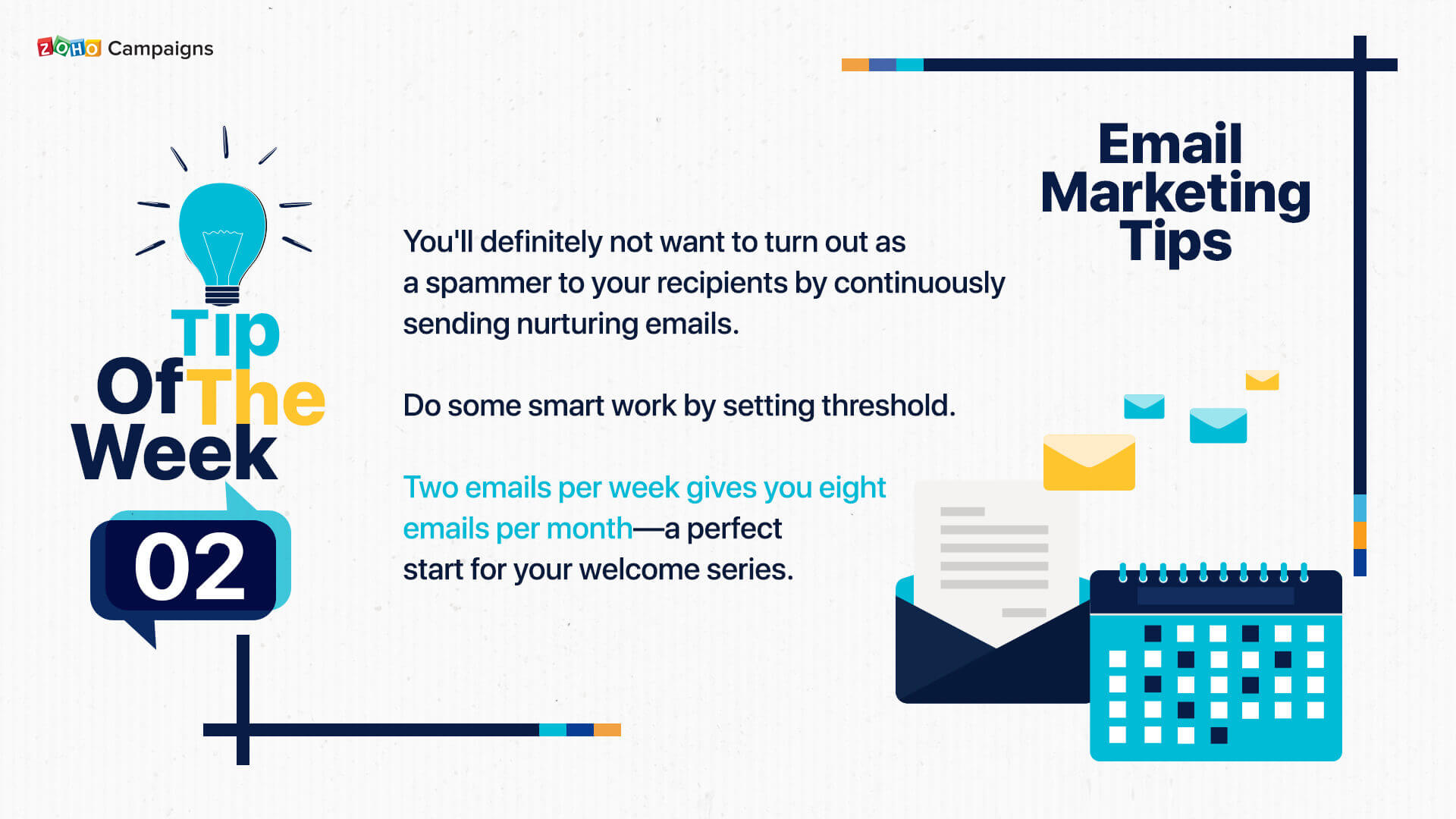 ZOHO Campaigns

Email Marketing Tips

Tip Of The Week

02

You'll definitely not want to turn out as a spammer to your recipients by continuously sending nurturing emails.

Do some smart work by setting threshold.

Two emails per week gives you eight emails per month—a perfect start for your welcome series.